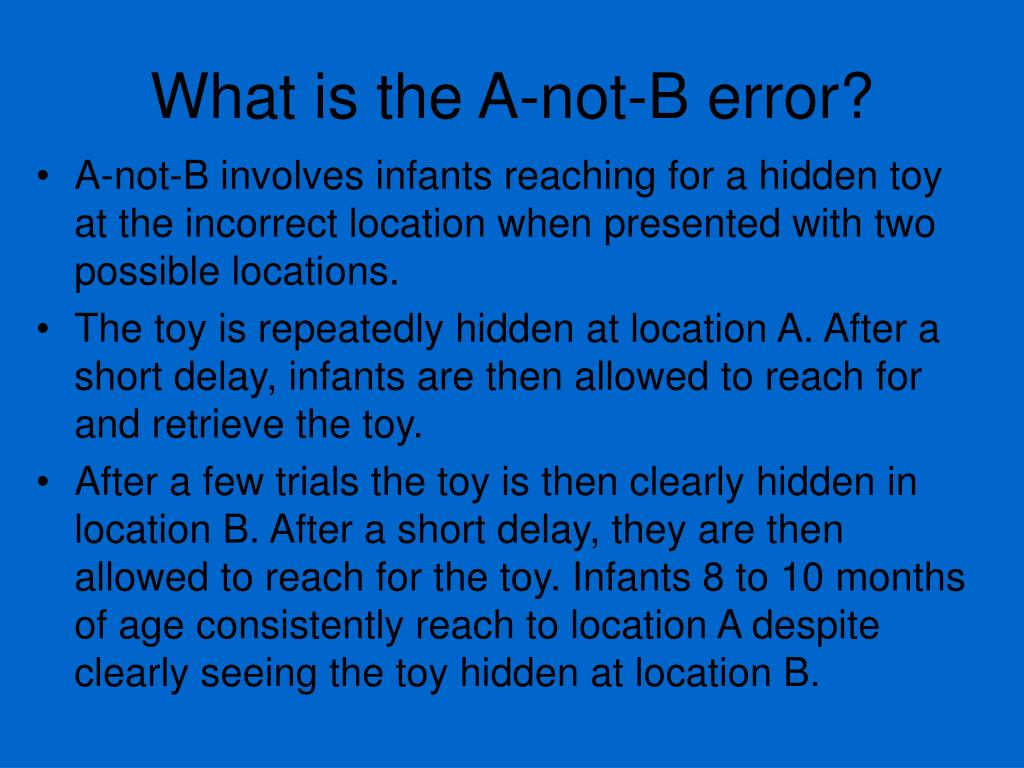 What is the A-not-B error?

• A-not-B involves infants reaching for a hidden toy at the incorrect location when presented with two possible locations.
• The toy is repeatedly hidden at location A. After a short delay, infants are then allowed to reach for and retrieve the toy.
• After a few trials the toy is then clearly hidden in location B. After a short delay, they are then allowed to reach for the toy. Infants 8 to 10 months of age consistently reach to location A despite clearly seeing the toy hidden at location B.